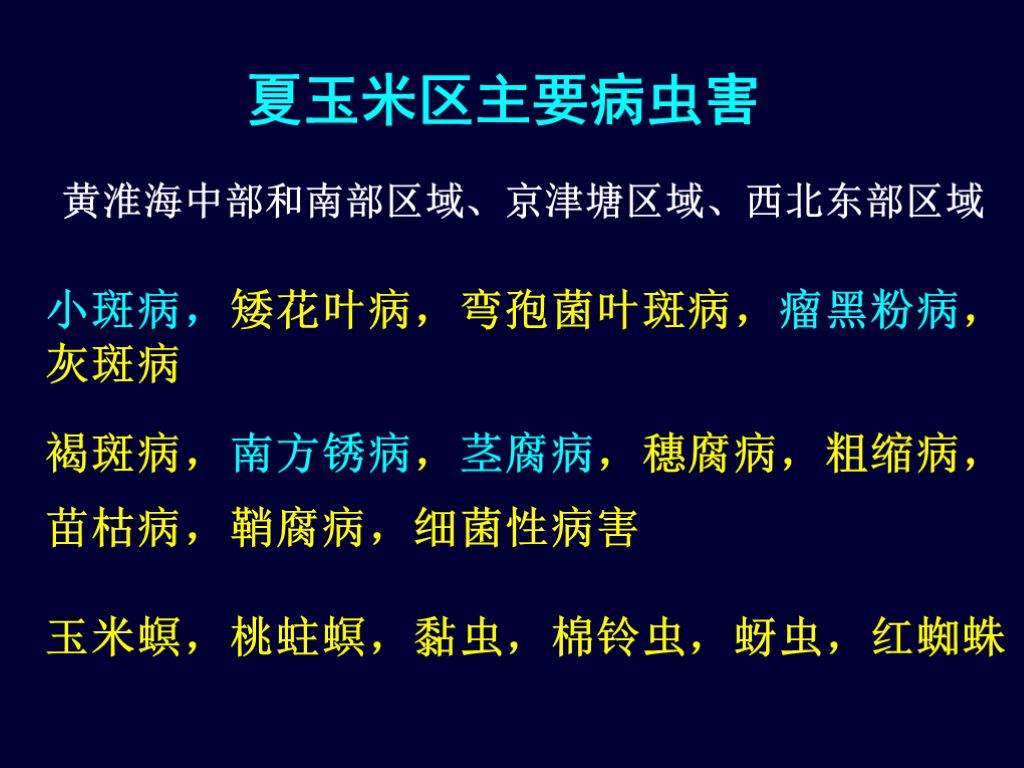 夏玉米区主要病虫害

黄淮海中部和南部区域、京津塘区域、西北东部区域

小斑病，矮花叶病，弯孢菌叶斑病，瘤黑粉病，灰斑病

褐斑病，南方锈病，茎腐病，穗腐病，粗缩病，苗枯病，鞘腐病，细菌性病害

玉米螟，桃蛀螟，黏虫，棉铃虫，蚜虫，红蜘蛛